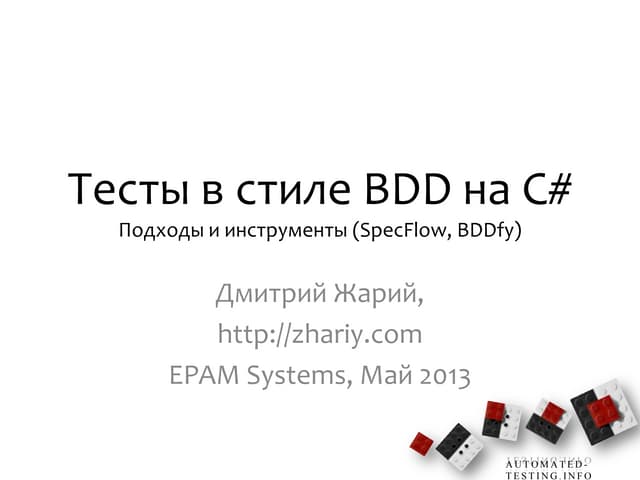 Тесты в стиле BDD на C#
Подходы и инструменты (SpecFlow, BDDfy)

Дмитрий Жарий,
http://zhariy.com
EPAM Systems, Май 2013

AUTOMATED-TESTING.INFO